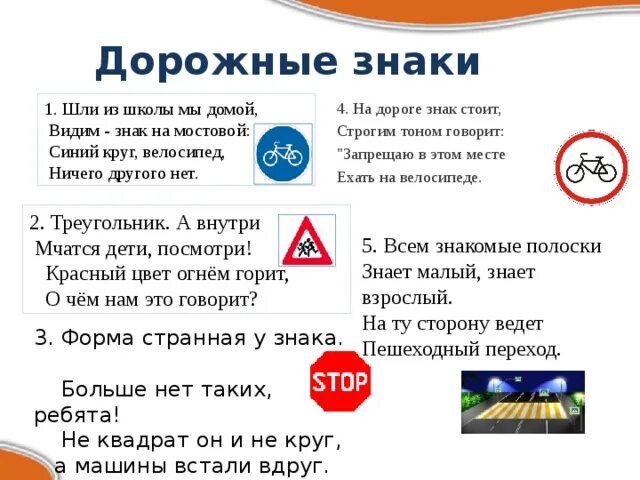 Дорожные знаки

1. Шли из школы мы домой,
Видим - знак на мостовой:
Синий круг, велосипед,
Ничего другого нет.

2. Треугольник. А внутри
Мчатся дети, посмотри!
Красный цвет огнём горит,
О чём нам это говорит?

3. Форма странная у знака.

Больше нет таких, ребята!
Не квадрат он и не круг,
а машины встали вдруг.

STOP

4. На дороге знак стоит,
Строгим тоном говорит:
"Запрещаю в этом месте
Ехать на велосипеде.

5. Всем знакомые полоски
Знает малый, знает взрослый.
На ту сторону ведет
Пешеходный переход.